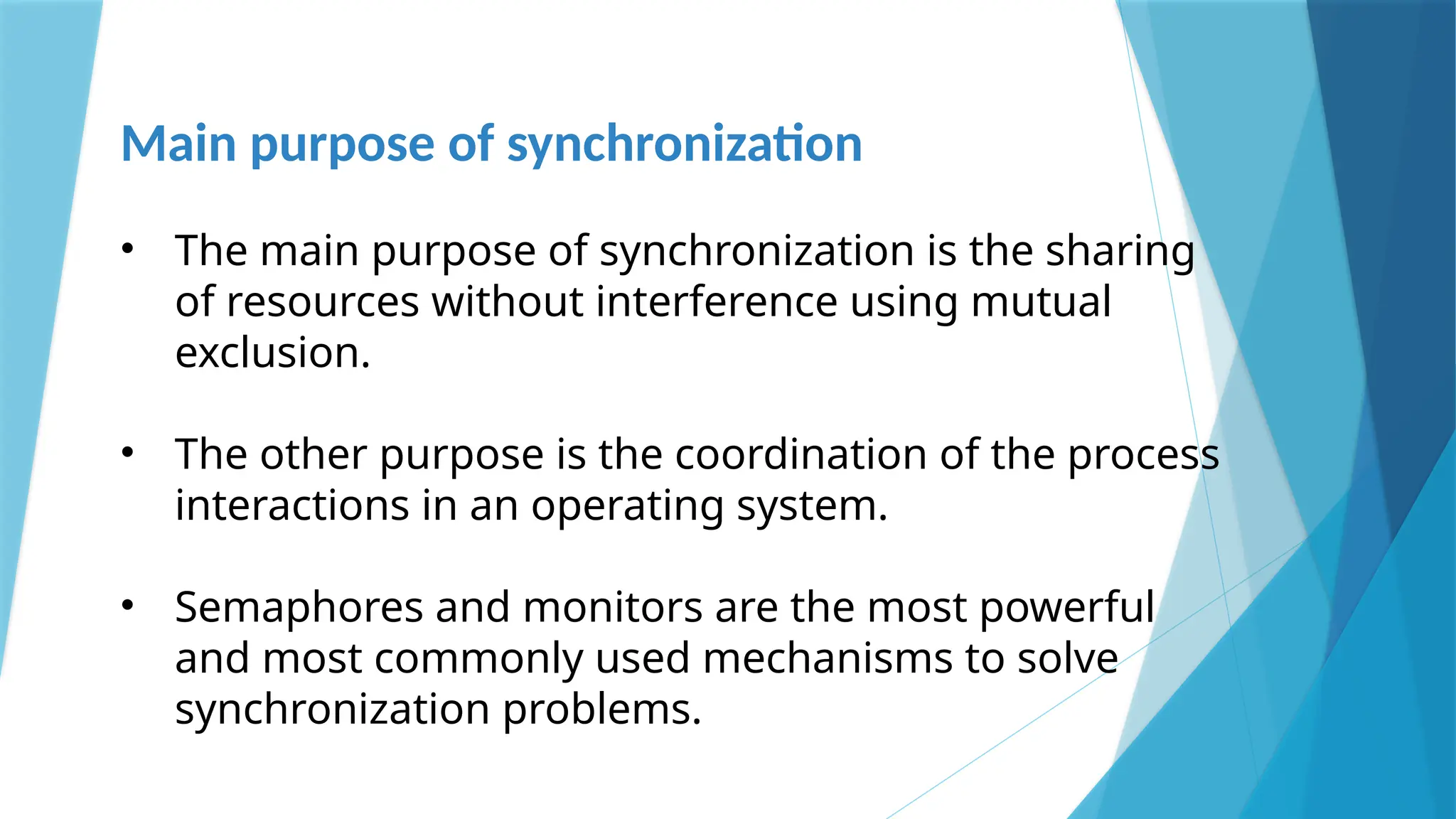 Main purpose of synchronization

• The main purpose of synchronization is the sharing of resources without interference using mutual exclusion.

• The other purpose is the coordination of the process interactions in an operating system.

• Semaphores and monitors are the most powerful and most commonly used mechanisms to solve synchronization problems.